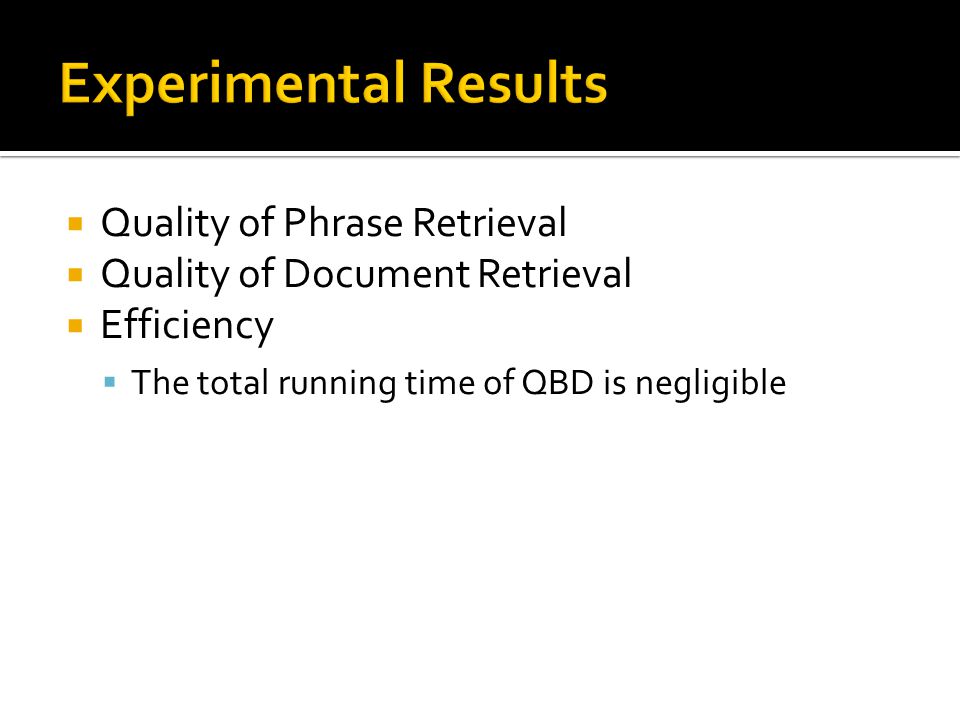 Experimental Results

Quality of Phrase Retrieval
Quality of Document Retrieval
Efficiency
The total running time of QBD is negligible